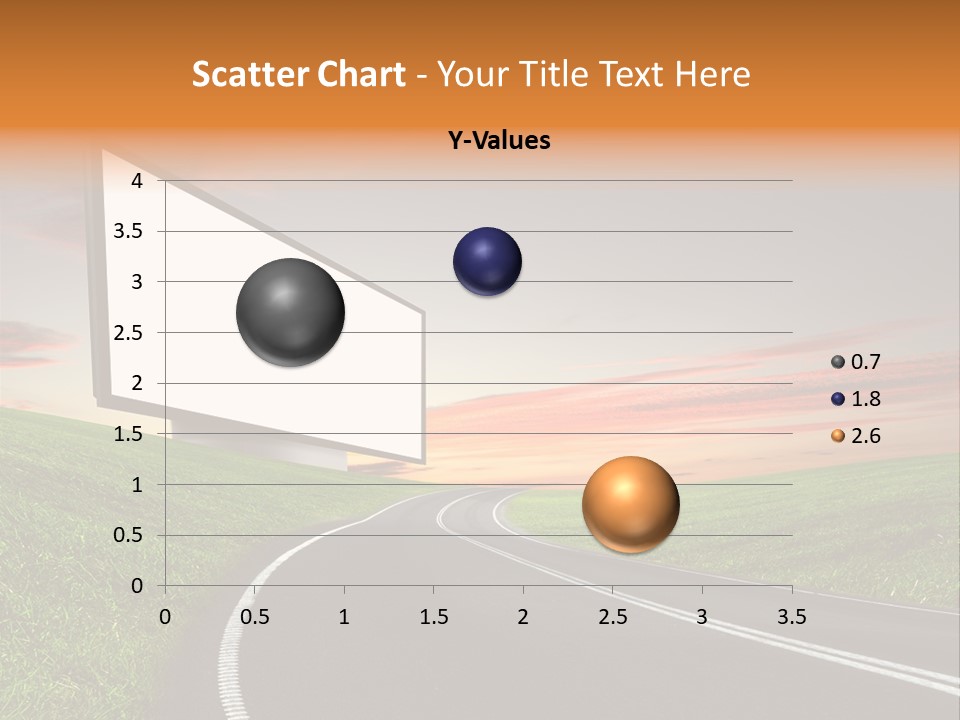 Scatter Chart - Your Title Text Here

Y-Values

4
3.5
3
2.5
2
1.5
1
0.5
0

0 0.5 1 1.5 2 2.5 3 3.5

0.7
1.8
2.6